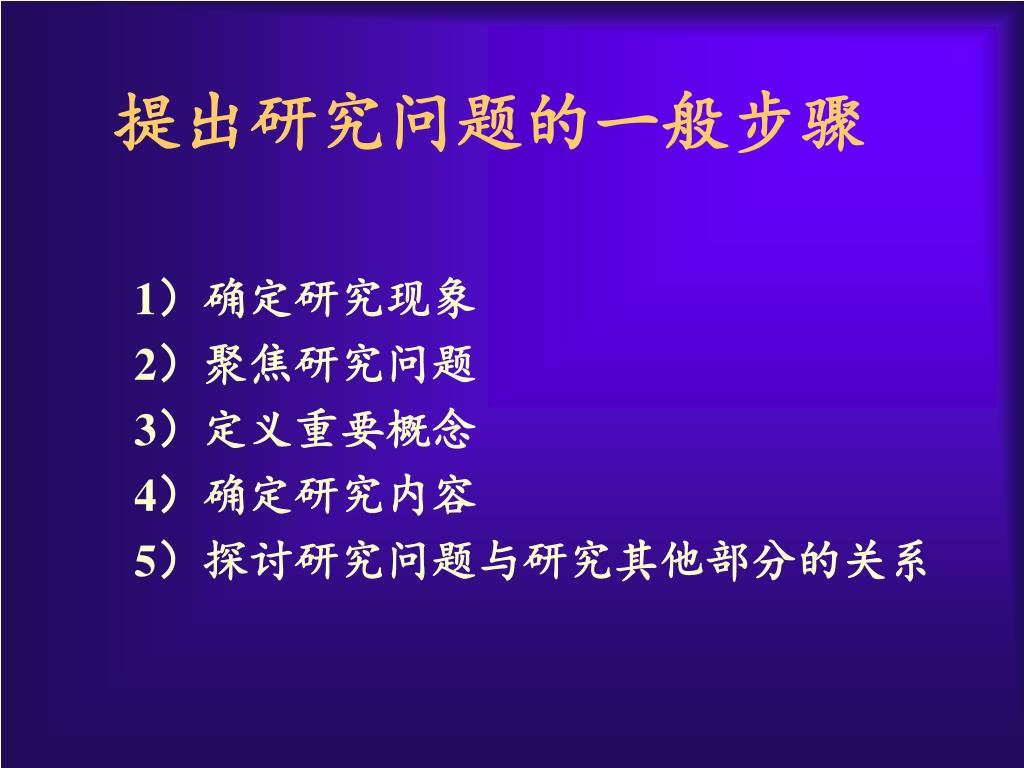 提出研究问题的一般步骤

1）确定研究现象
2）聚焦研究问题
3）定义重要概念
4）确定研究内容
5）探讨研究问题与研究其他部分的关系